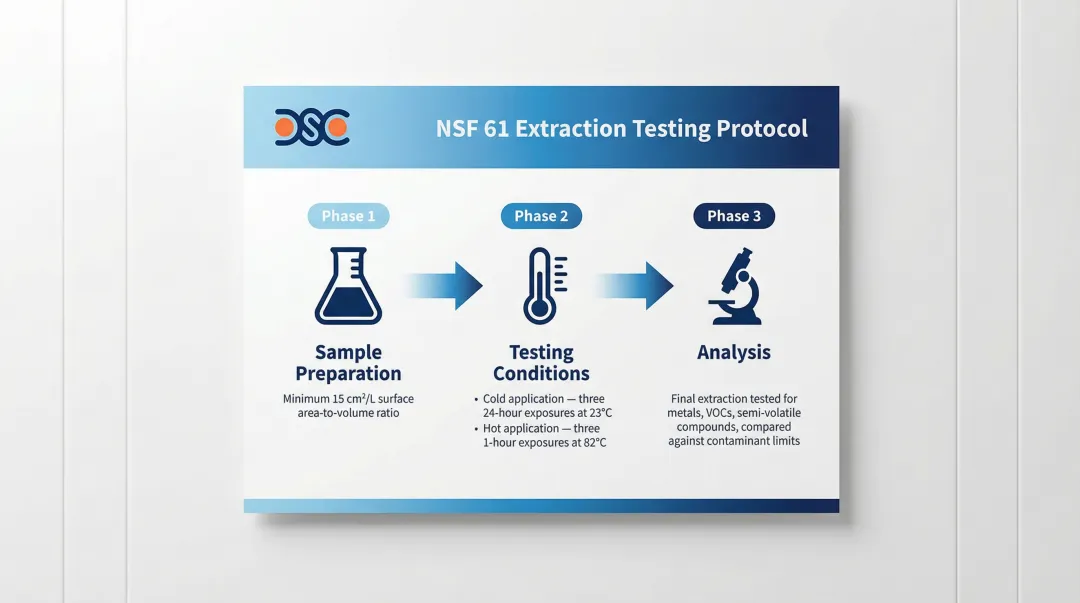 DSC

NSF 61 Extraction Testing Protocol

Phase 1

Sample Preparation

Minimum 15 cm²/L surface area-to-volume ratio

Phase 2

Testing Conditions

• Cold application — three 24-hour exposures at 23°C
• Hot application — three 1-hour exposures at 82°C

Phase 3

Analysis

Final extraction tested for metals, VOCs, semi-volatile compounds, compared against contaminant limits